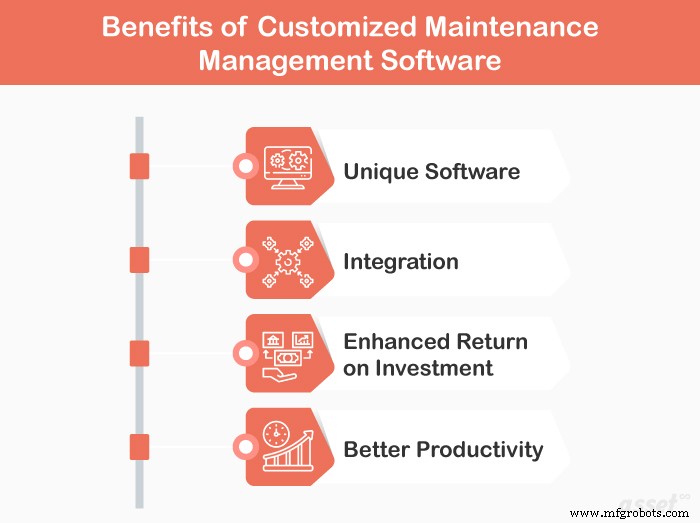 Benefits of Customized Maintenance Management Software

Unique Software

Integration

Enhanced Return on Investment

Better Productivity

asset

www.mfgrobots.com